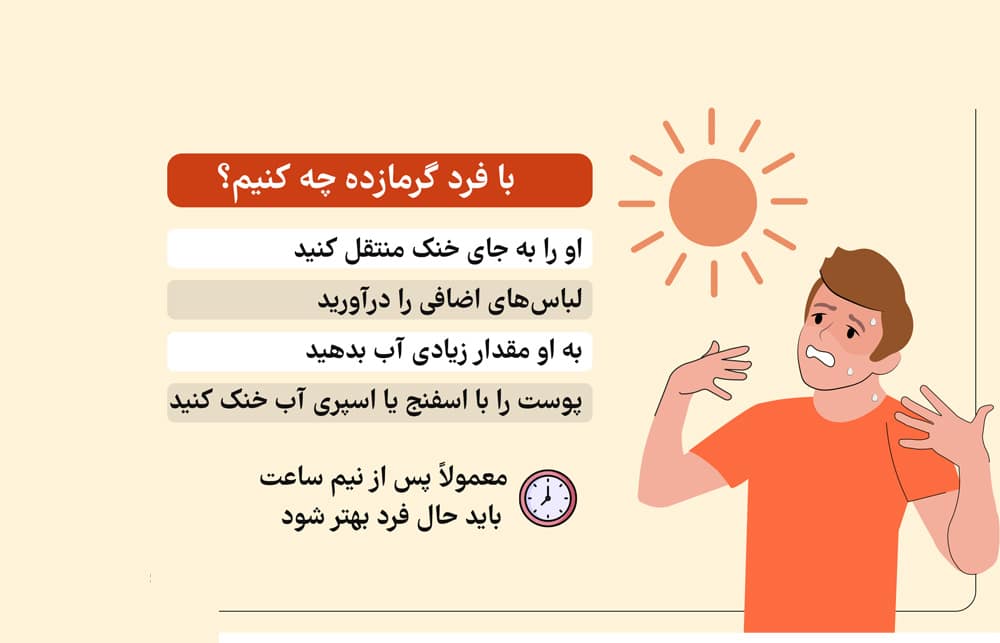 با فرد گرمازده چه کنیم؟

او را به جای خنک منتقل کنید

لباس‌های اضافی را درآورید

به او مقدار زیادی آب بدهید

پوست را با اسفنج یا اسپری آب خنک کنید

معمولاً پس از نیم ساعت
باید حال فرد بهتر شود